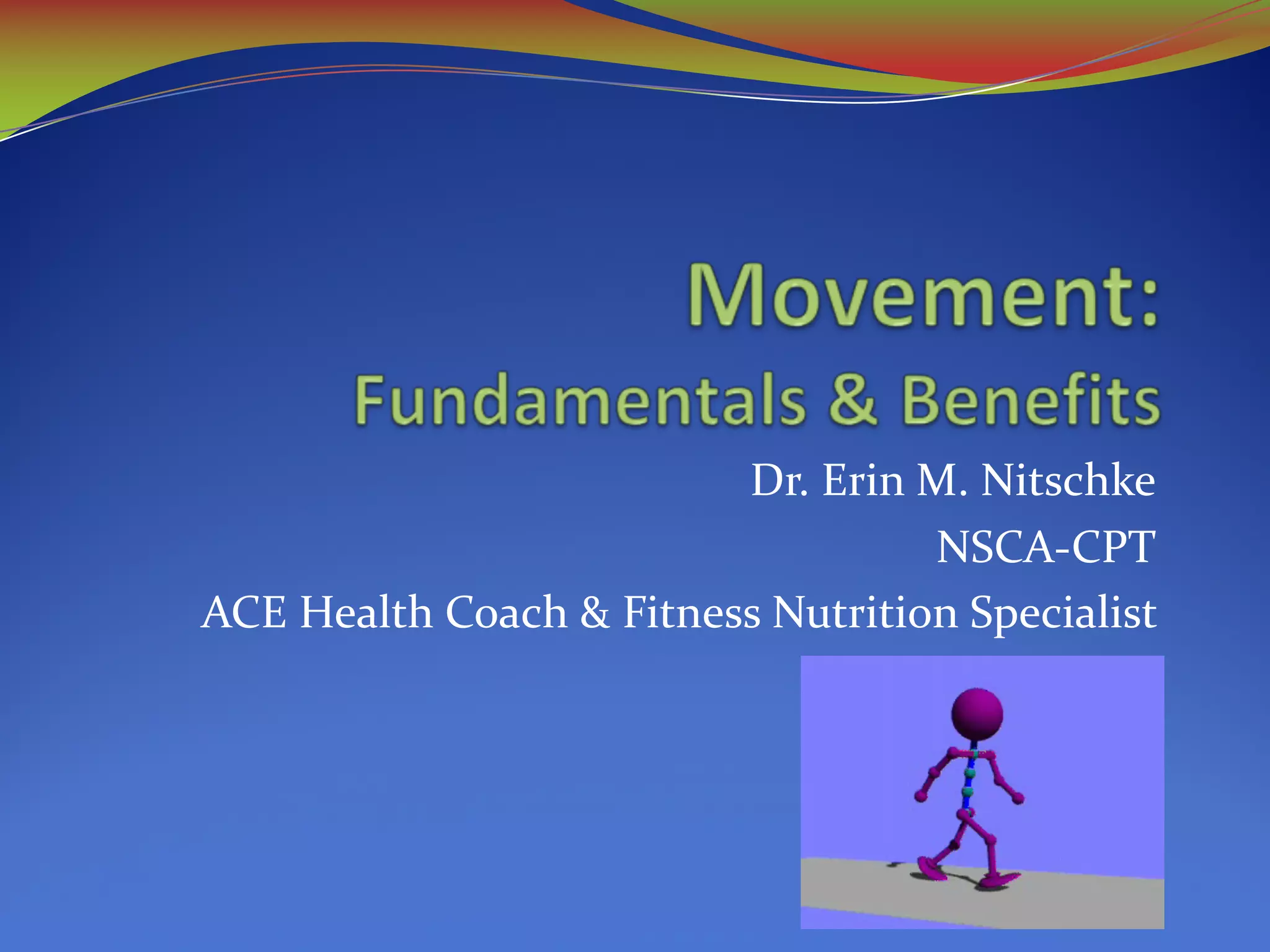 Movement:
Fundamentals & Benefits

Dr. Erin M. Nitschke
NSCA-CPT
ACE Health Coach & Fitness Nutrition Specialist